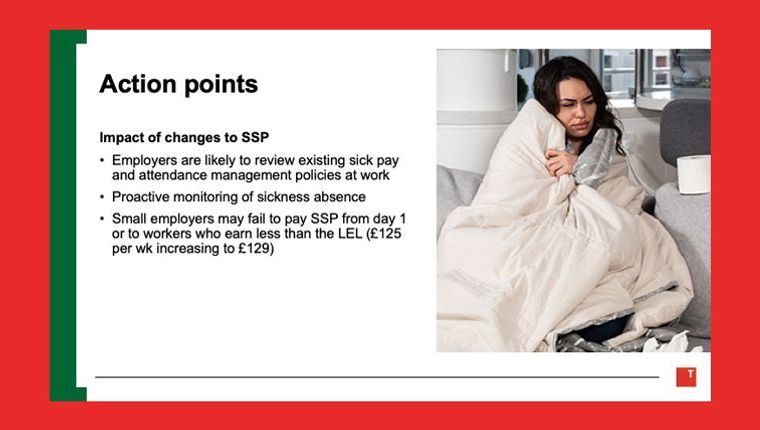 Action points

Impact of changes to SSP

• Employers are likely to review existing sick pay and attendance management policies at work

• Proactive monitoring of sickness absence

• Small employers may fail to pay SSP from day 1 or to workers who earn less than the LEL (£125 per wk increasing to £129)

T